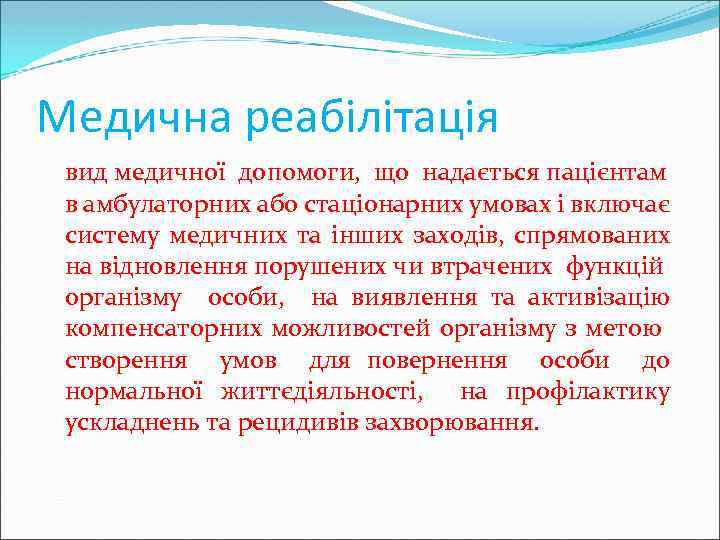 Медична реабілітація

вид медичної допомоги, що надається пацієнтам в амбулаторних або стаціонарних умовах і включає систему медичних та інших заходів, спрямованих на відновлення порушених чи втрачених функцій організму особи, на виявлення та активізацію компенсаторних можливостей організму з метою створення умов для повернення особи до нормальної життєдіяльності, на профілактику ускладнень та рецидивів захворювання.